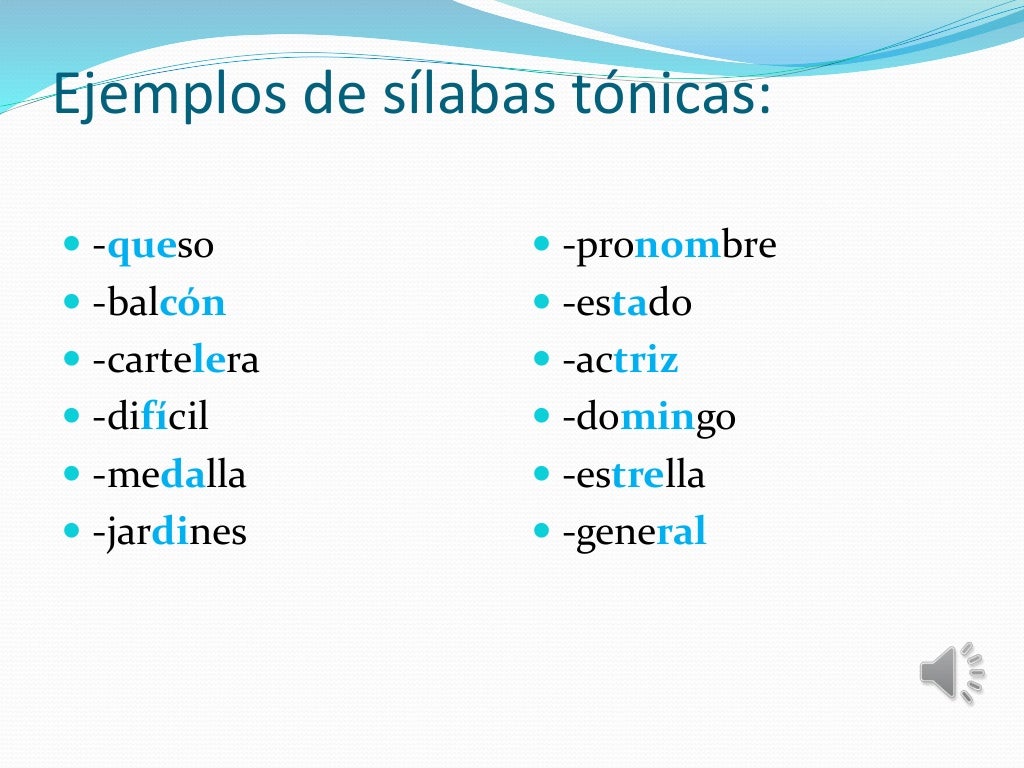 Ejemplos de sílabas tónicas:

- -queso
- -balcón
- -cartelera
- -difícil
- -medalla
- -jardines

- -pronombre
- -estado
- -actriz
- -domingo
- -estrella
- -general